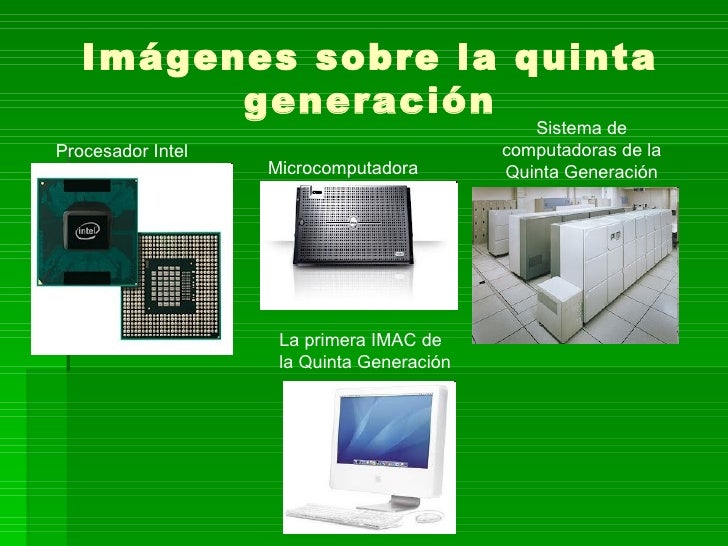 Imágenes sobre la quinta generación

Procesador Intel

intel

Microcomputadora

Sistema de computadoras de la Quinta Generación

La primera IMAC de la Quinta Generación